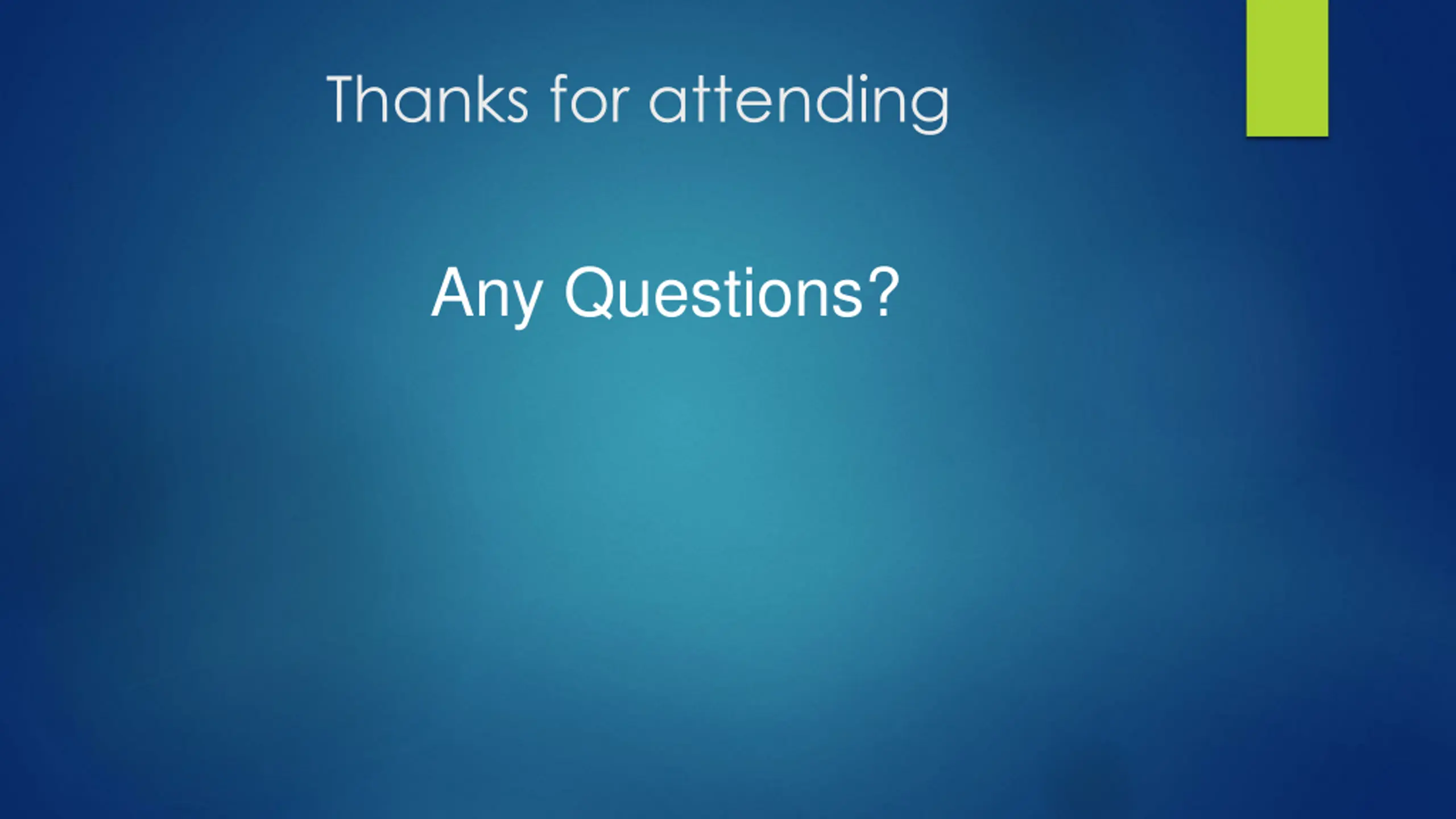 Thanks for attending

Any Questions?